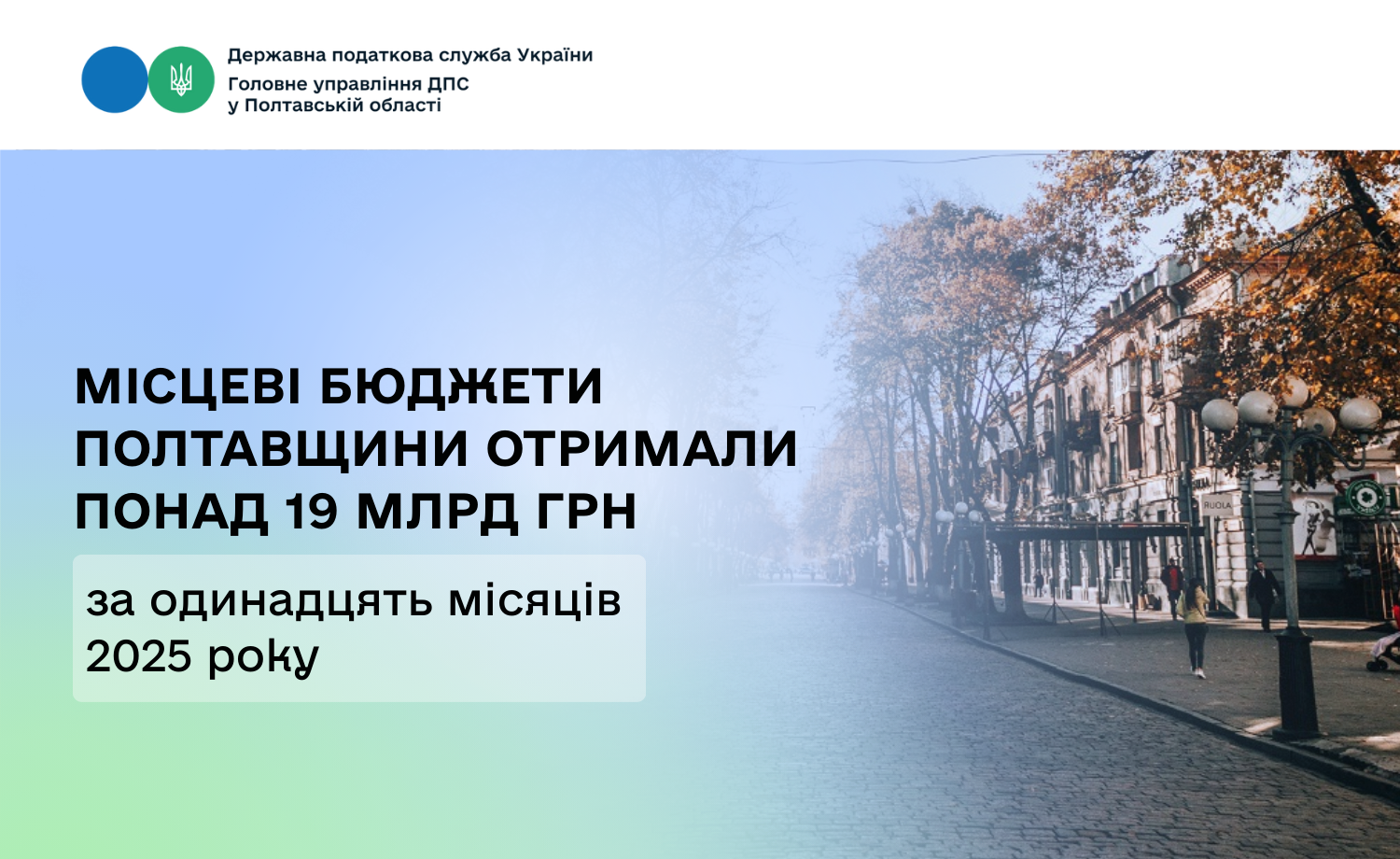 Державна податкова служба України
Головне управління ДПС
у Полтавській області

МІСЦЕВІ БЮДЖЕТИ ПОЛТАВЩИНИ ОТРИМАЛИ ПОНАД 19 МЛРД ГРН

за одинадцять місяців 2025 року

RUOLA